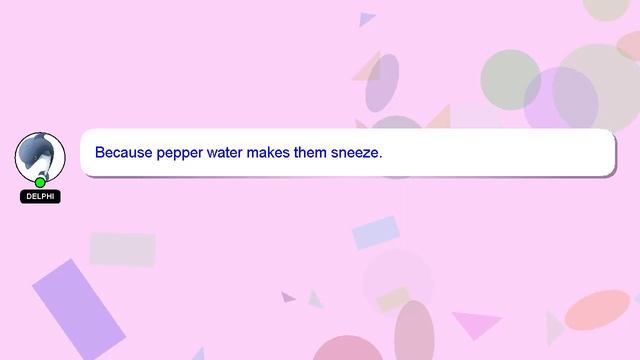 DELPHI

Because pepper water makes them sneeze.